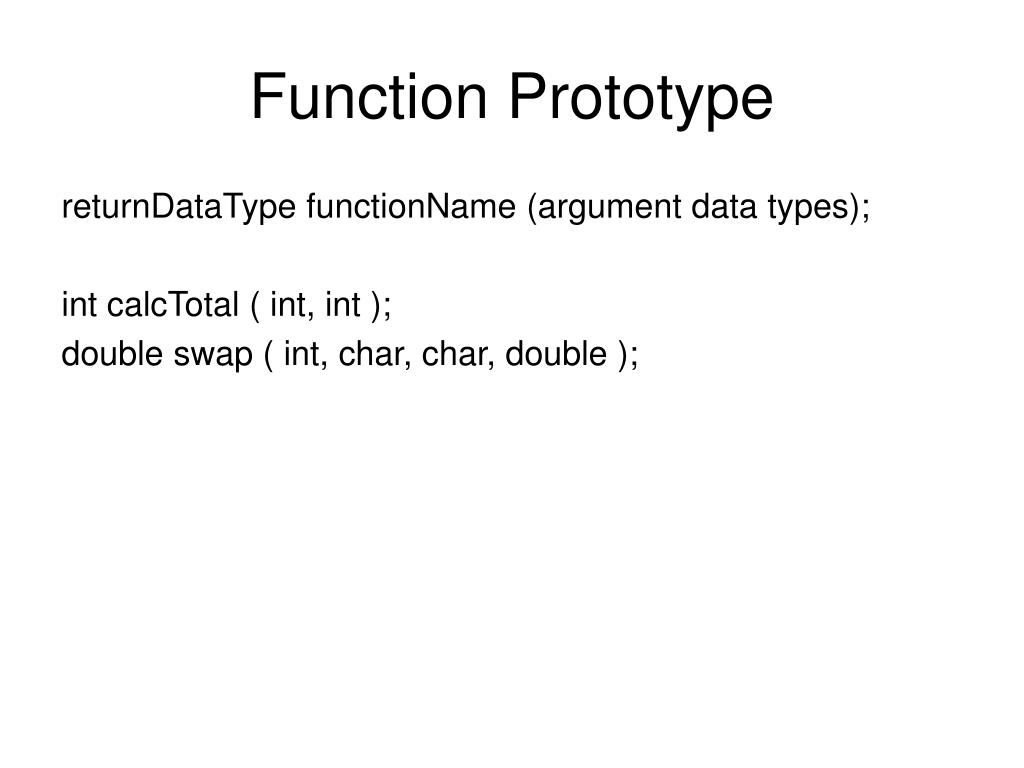 Function Prototype

returnDataType functionName (argument data types);

int calcTotal ( int, int );
double swap ( int, char, char, double );